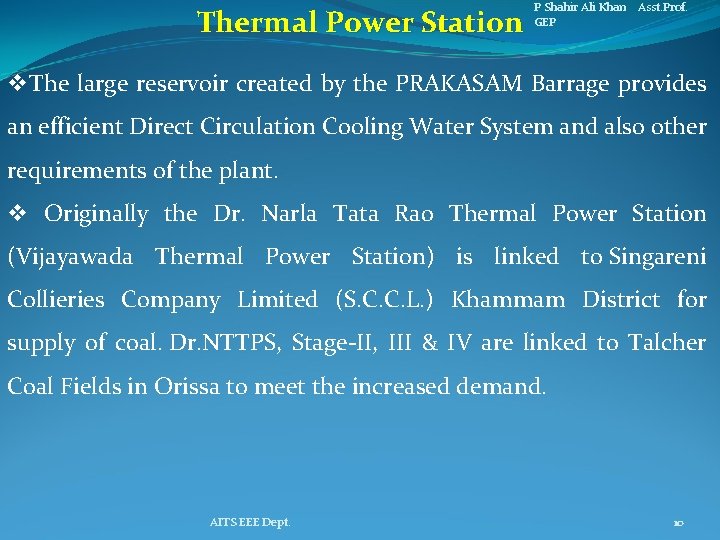 Thermal Power Station

P Shahir Ali Khan Asst.Prof. GEP

❖The large reservoir created by the PRAKASAM Barrage provides an efficient Direct Circulation Cooling Water System and also other requirements of the plant.

❖ Originally the Dr. Narla Tata Rao Thermal Power Station (Vijayawada Thermal Power Station) is linked to Singareni Collieries Company Limited (S.C.C.L.) Khammam District for supply of coal. Dr.NTTPS, Stage-II, III & IV are linked to Talcher Coal Fields in Orissa to meet the increased demand.

AITS EEE Dept.

10